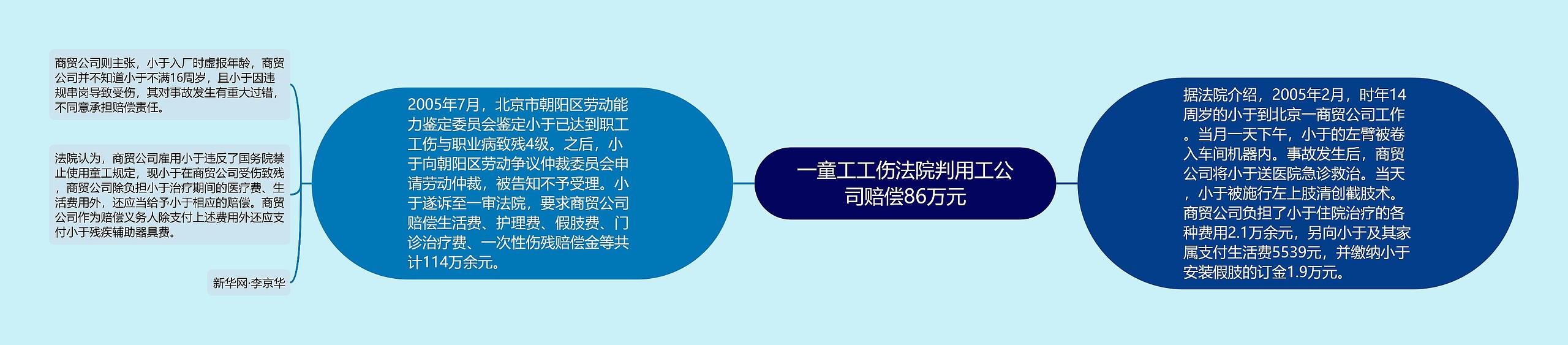 一童工工伤法院判用工公司赔偿86万元

据法院介绍，2005年2月，时年14周岁的小于到北京一商贸公司工作。当月一天下午，小于的左臂被卷入车间机器内。事故发生后，商贸公司将小于送医院急诊救治。当天，小于被施行左上肢清创截肢术。商贸公司负担了小于住院治疗的各种费用2.1万余元，另向小于及其家属支付生活费5539元，并缴纳小于安装假肢的订金1.9万元。

2005年7月，北京市朝阳区劳动能力鉴定委员会鉴定小于已达到职工工伤与职业病致残4级。之后，小于向朝阳区劳动争议仲裁委员会申请劳动仲裁，被告知不予受理。小于遂诉至一审法院，要求商贸公司赔偿生活费、护理费、假肢费、门诊治疗费、一次性伤残赔偿金等共计114万余元。

商贸公司则主张，小于入厂时虚报年龄，商贸公司并不知道小于不满16周岁，且小于因违规串岗导致受伤，其对事故发生有重大过错，不同意承担赔偿责任。

法院认为，商贸公司雇用小于违反了国务院禁止使用童工规定，现小于在商贸公司受伤致残，商贸公司除负担小于治疗期间的医疗费、生活费用外，还应当给予小于相应的赔偿。商贸公司作为赔偿义务人除支付上述费用外还应支付小于残疾辅助器具费。

新华网·李京华